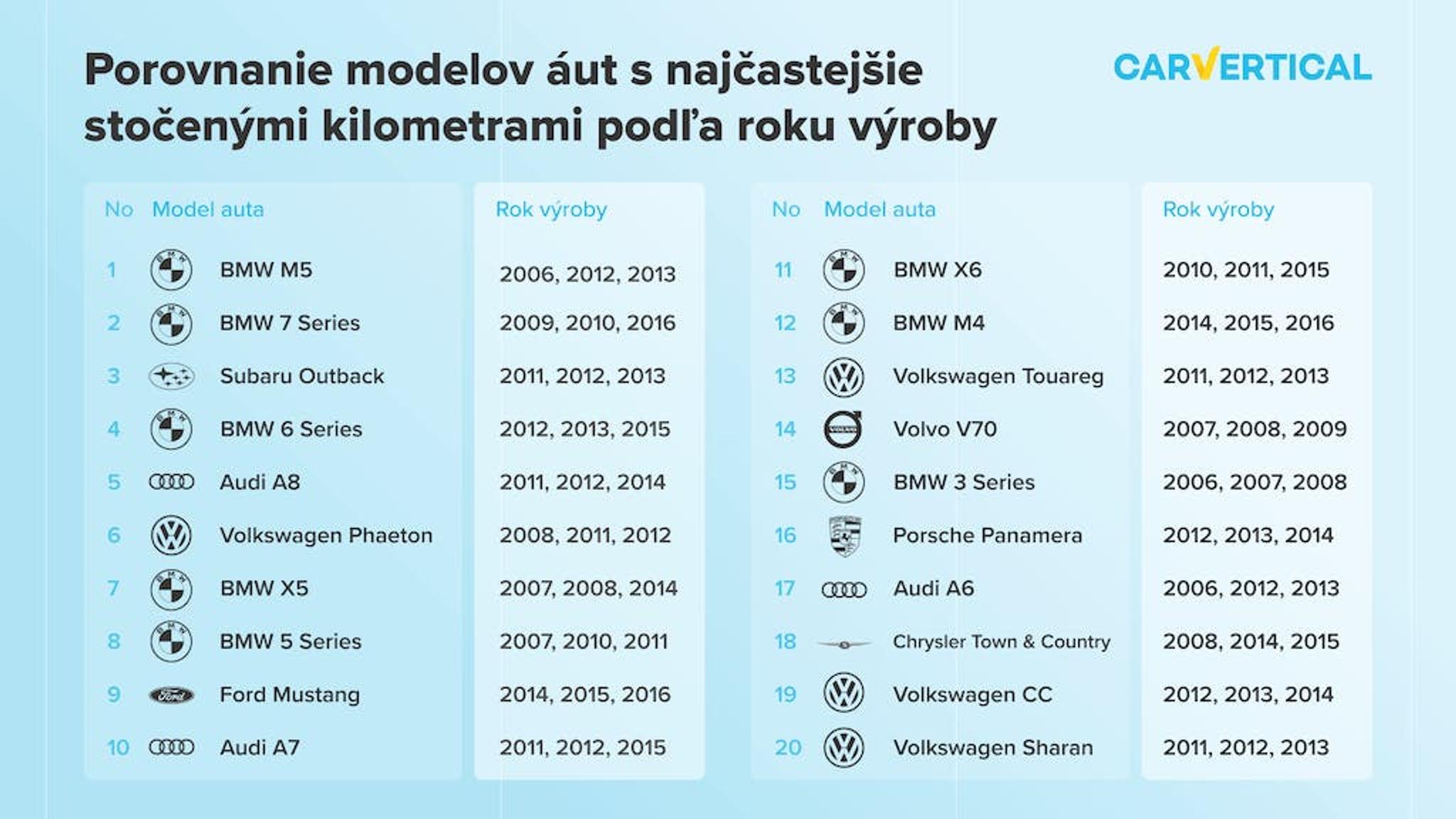 Porovnanie modelov áut s najčastejšie stočenými kilometrami podľa roku výroby

CARVERTICAL

| No | Model auta | Rok výroby |
|---|---|---|
| 1 | BMW M5 | 2006, 2012, 2013 |
| 2 | BMW 7 Series | 2009, 2010, 2016 |
| 3 | Subaru Outback | 2011, 2012, 2013 |
| 4 | BMW 6 Series | 2012, 2013, 2015 |
| 5 | Audi A8 | 2011, 2012, 2014 |
| 6 | Volkswagen Phaeton | 2008, 2011, 2012 |
| 7 | BMW X5 | 2007, 2008, 2014 |
| 8 | BMW 5 Series | 2007, 2010, 2011 |
| 9 | Ford Mustang | 2014, 2015, 2016 |
| 10 | Audi A7 | 2011, 2012, 2015 |

| No | Model auta | Rok výroby |
|---|---|---|
| 11 | BMW X6 | 2010, 2011, 2015 |
| 12 | BMW M4 | 2014, 2015, 2016 |
| 13 | Volkswagen Touareg | 2011, 2012, 2013 |
| 14 | Volvo V70 | 2007, 2008, 2009 |
| 15 | BMW 3 Series | 2006, 2007, 2008 |
| 16 | Porsche Panamera | 2012, 2013, 2014 |
| 17 | Audi A6 | 2006, 2012, 2013 |
| 18 | Chrysler Town & Country | 2008, 2014, 2015 |
| 19 | Volkswagen CC | 2012, 2013, 2014 |
| 20 | Volkswagen Sharan | 2011, 2012, 2013 |